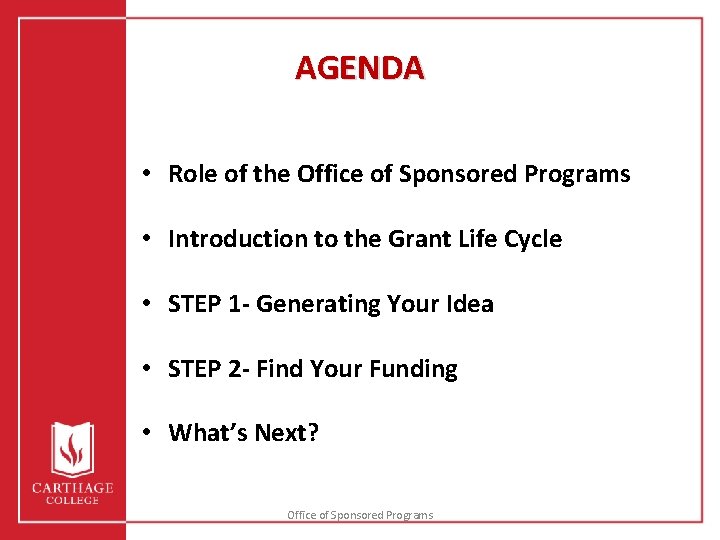 AGENDA

• Role of the Office of Sponsored Programs

• Introduction to the Grant Life Cycle

• STEP 1- Generating Your Idea

• STEP 2- Find Your Funding

• What's Next?

CARTHAGE COLLEGE

Office of Sponsored Programs